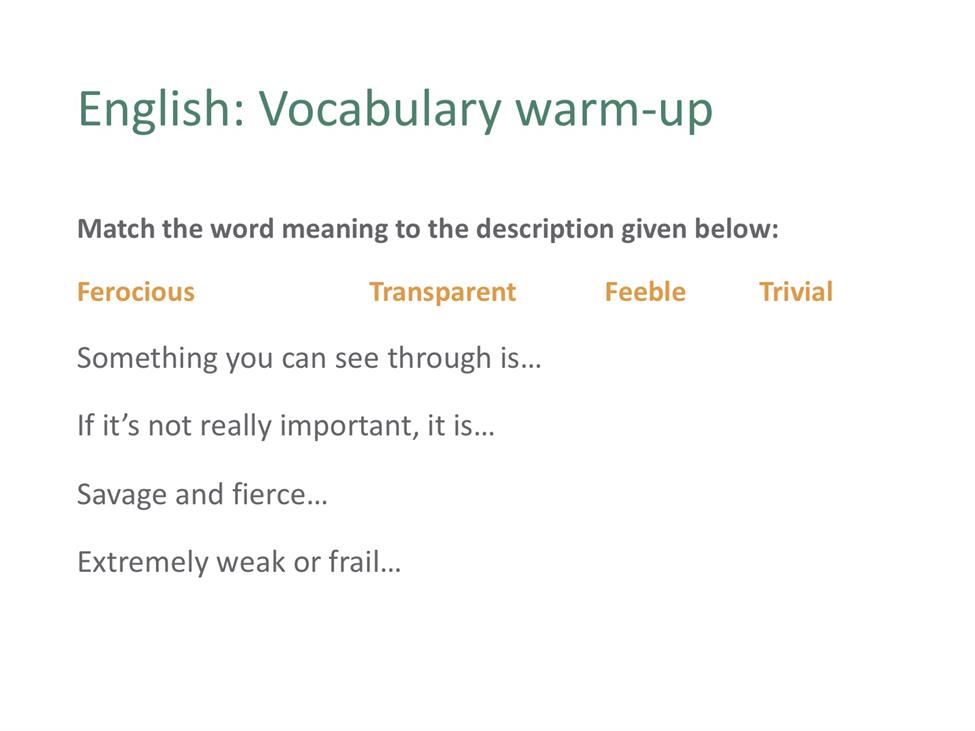 English: Vocabulary warm-up

Match the word meaning to the description given below:

Ferocious Transparent Feeble Trivial

Something you can see through is…

If it’s not really important, it is…

Savage and fierce…

Extremely weak or frail…